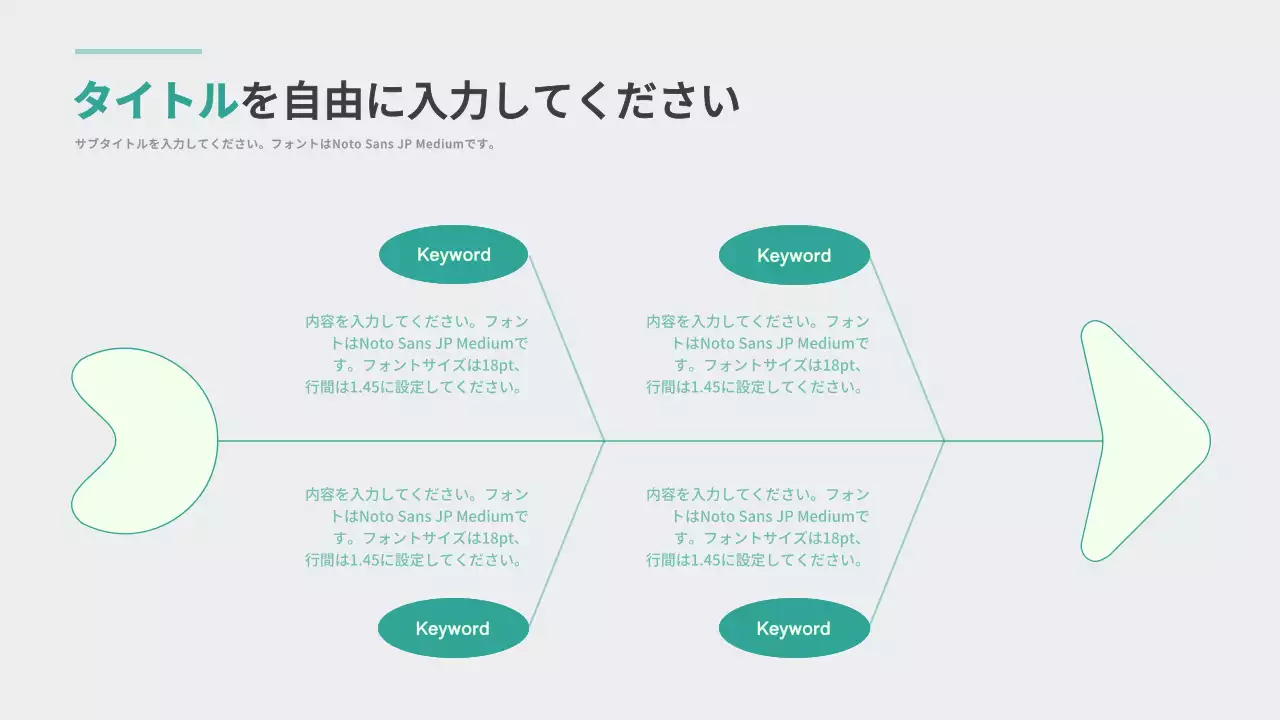 タイトルを自由に入力してください

サブタイトルを入力してください。フォントはNoto Sans JP Mediumです。

Keyword

内容を入力してください。フォントはNoto Sans JP Mediumです。フォントサイズは18pt、行間は1.45に設定してください。

Keyword

内容を入力してください。フォントはNoto Sans JP Mediumです。フォントサイズは18pt、行間は1.45に設定してください。

内容を入力してください。フォントはNoto Sans JP Mediumです。フォントサイズは18pt、行間は1.45に設定してください。

Keyword

内容を入力してください。フォントはNoto Sans JP Mediumです。フォントサイズは18pt、行間は1.45に設定してください。

Keyword